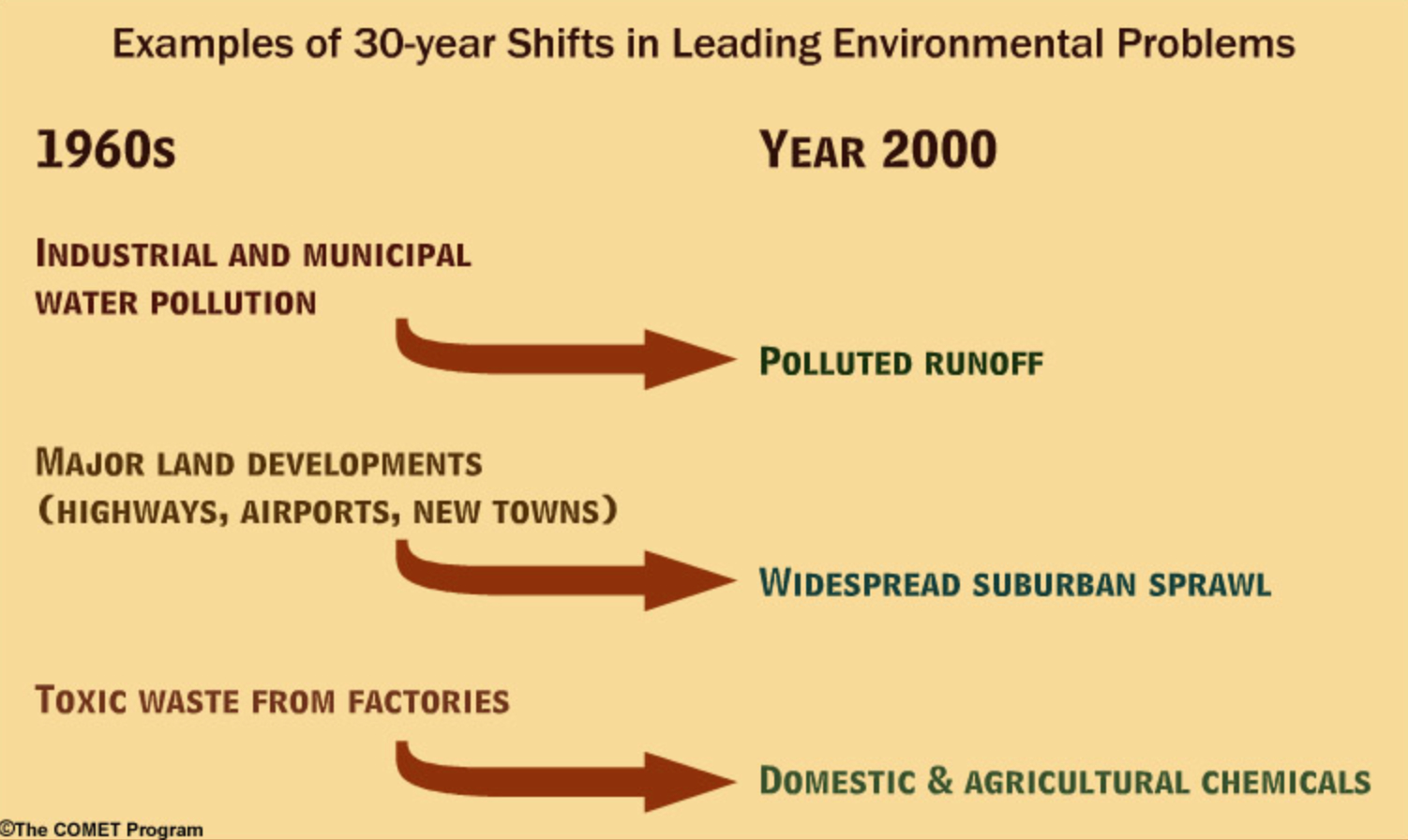 Examples of 30-year Shifts in Leading Environmental Problems

1960s

Year 2000

Industrial and municipal water pollution

Polluted runoff

Major land developments (highways, airports, new towns)

Widespread suburban sprawl

Toxic waste from factories

Domestic & agricultural chemicals

©The COMET Program